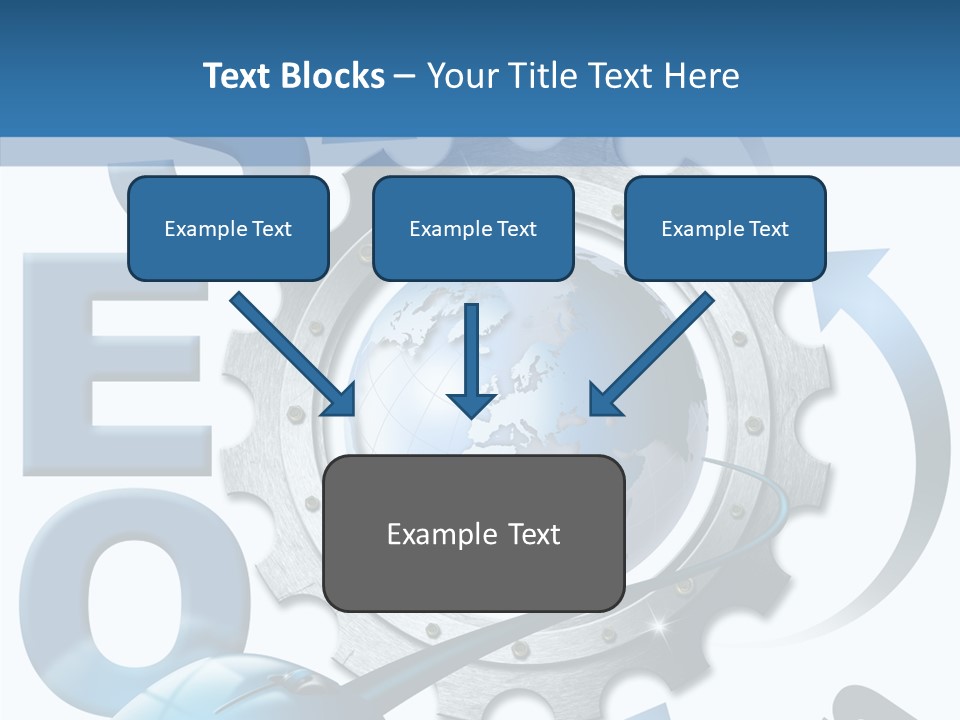 Text Blocks – Your Title Text Here

Example Text

Example Text

Example Text

Example Text